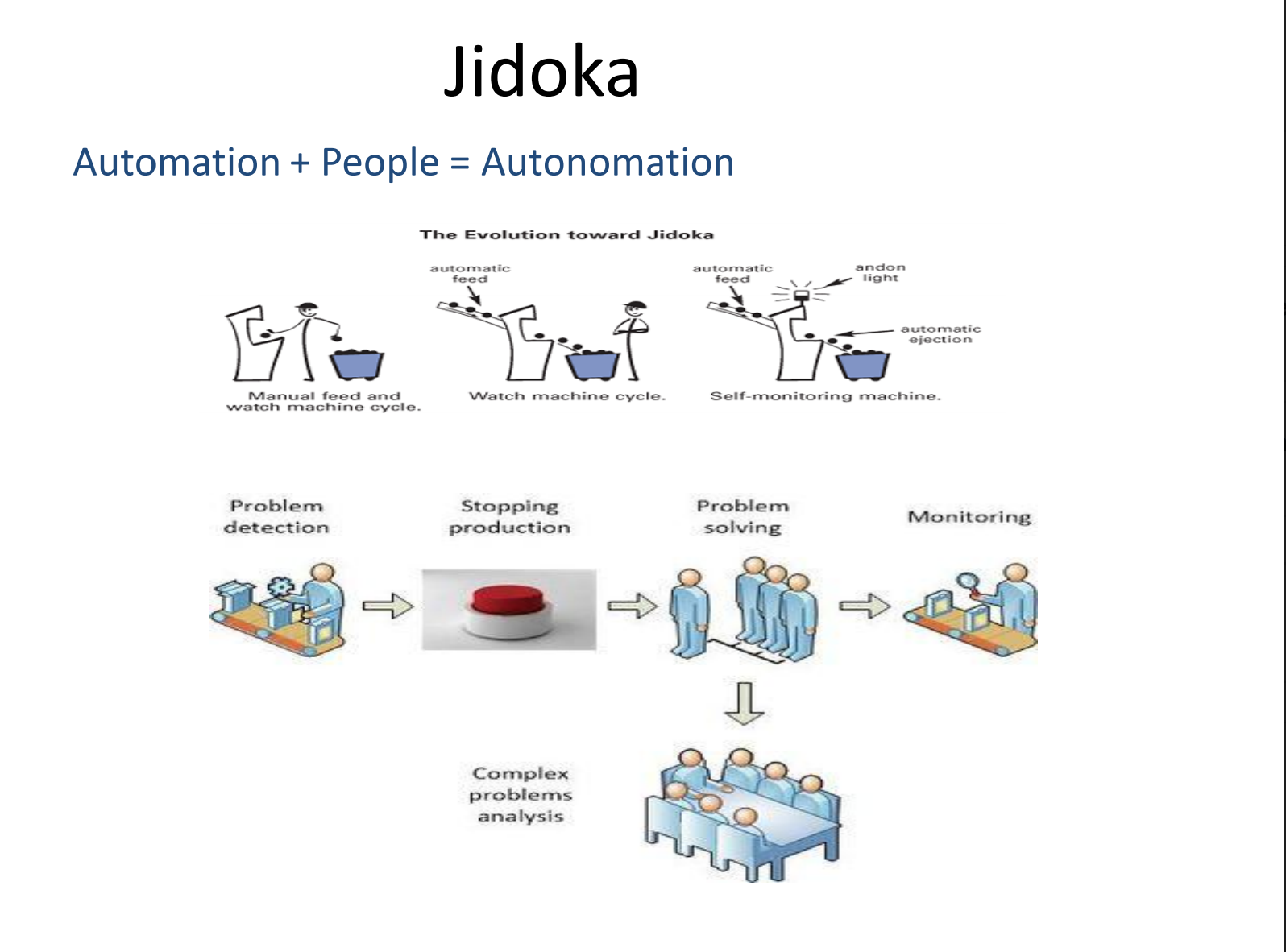 Jidoka

Automation + People = Autonomation

The Evolution toward Jidoka

automatic feed

automatic feed

andon light

automatic ejection

Manual feed and watch machine cycle.

Watch machine cycle.

Self-monitoring machine.

Problem detection

Stopping production

Problem solving

Monitoring

Complex problems analysis